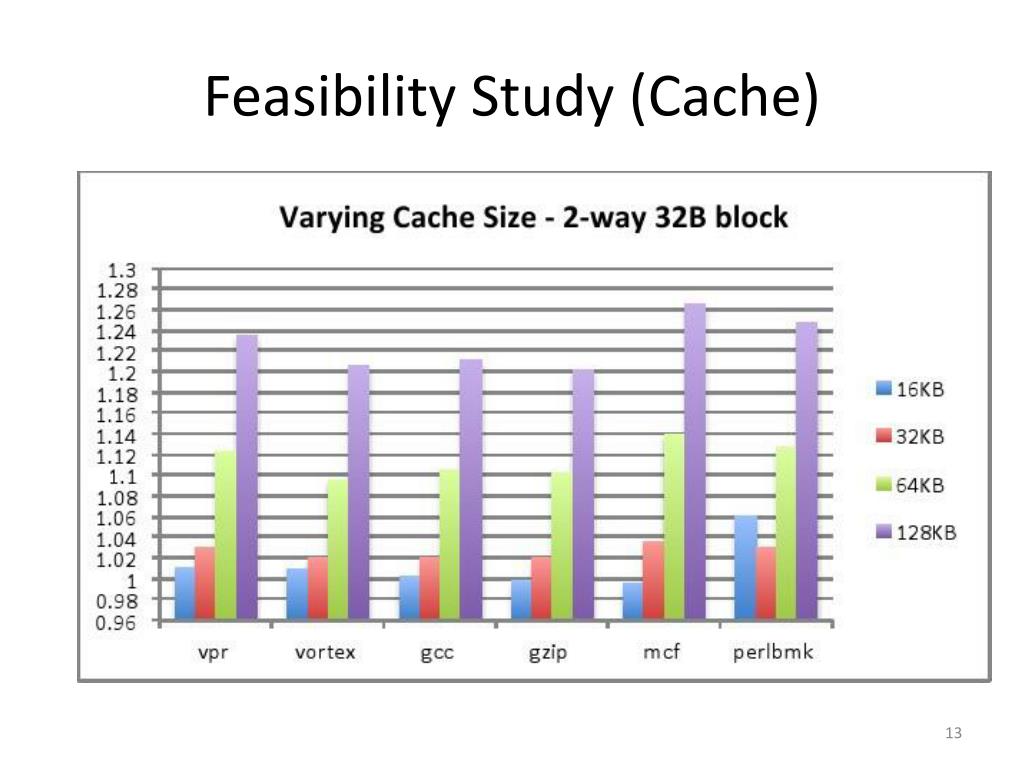 Feasibility Study (Cache)

Varying Cache Size - 2-way 32B block

1.3
1.28
1.26
1.24
1.22
1.2
1.18
1.16
1.14
1.12
1.1
1.08
1.06
1.04
1.02
1
0.98
0.96

vpr
vortex
gcc
gzip
mcf
perlbmk

16KB
32KB
64KB
128KB

13